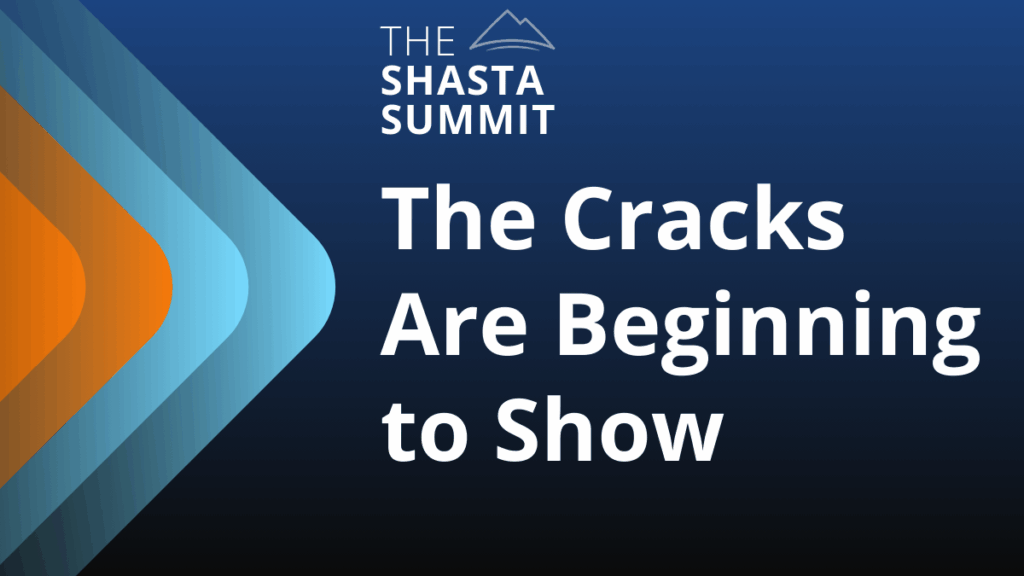 THE SHASTA SUMMIT

The Cracks Are Beginning to Show